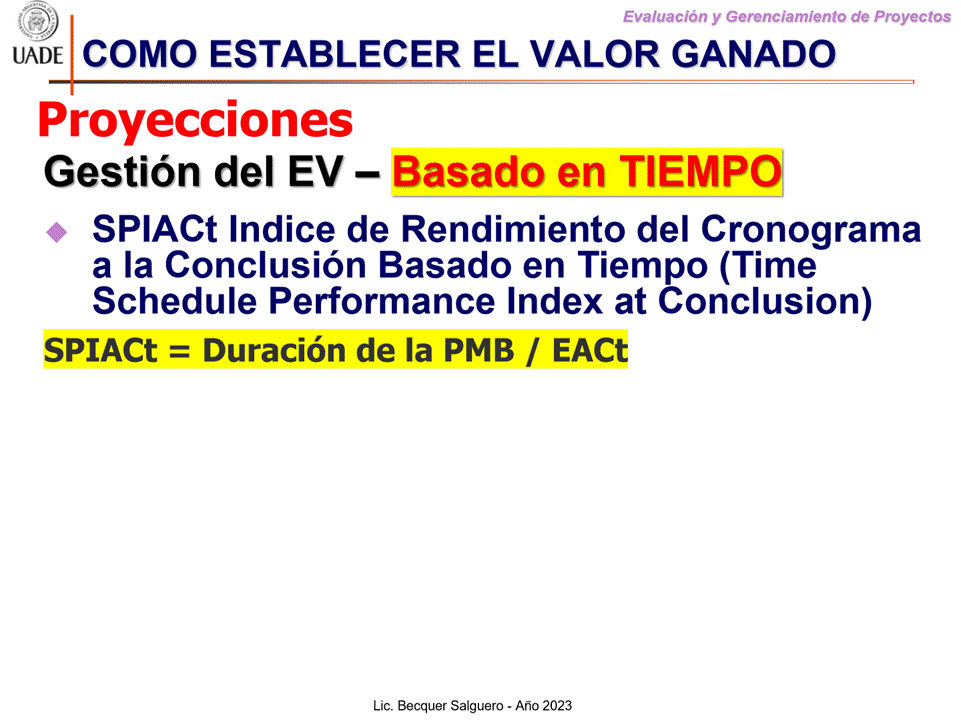 UADE

Evaluación y Gerenciamiento de Proyectos

COMO ESTABLECER EL VALOR GANADO

Proyecciones

Gestión del EV – Basado en TIEMPO

SPIACt Indice de Rendimiento del Cronograma a la Conclusión Basado en Tiempo (Time Schedule Performance Index at Conclusion)

SPIACt = Duración de la PMB / EACt

Lic. Becquer Salguero - Año 2023